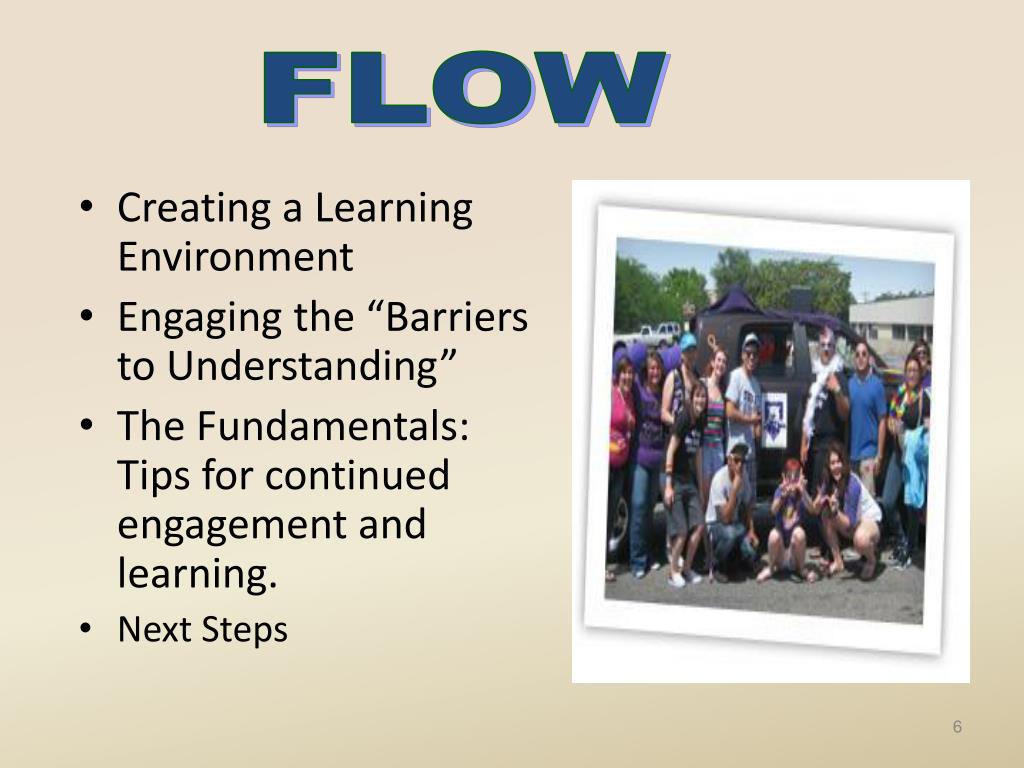 FLOW

• Creating a Learning Environment
• Engaging the "Barriers to Understanding"
• The Fundamentals: Tips for continued engagement and learning.
• Next Steps

6